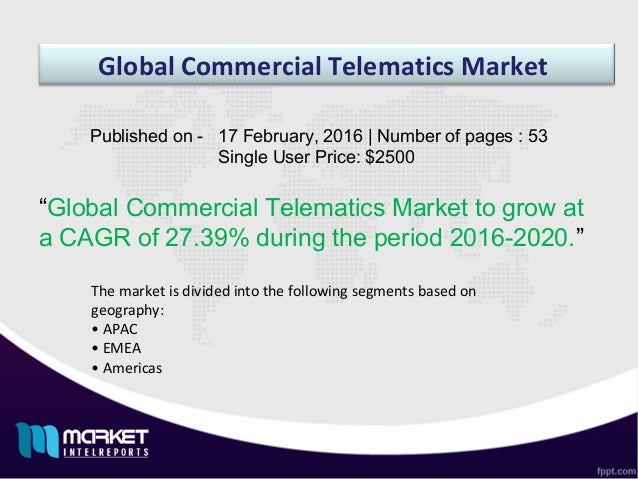 Global Commercial Telematics Market

Published on - 17 February, 2016 | Number of pages : 53
Single User Price: $2500

“Global Commercial Telematics Market to grow at a CAGR of 27.39% during the period 2016-2020.”

The market is divided into the following segments based on geography:
• APAC
• EMEA
• Americas

MARKET INTELREPORTS

fppt.com